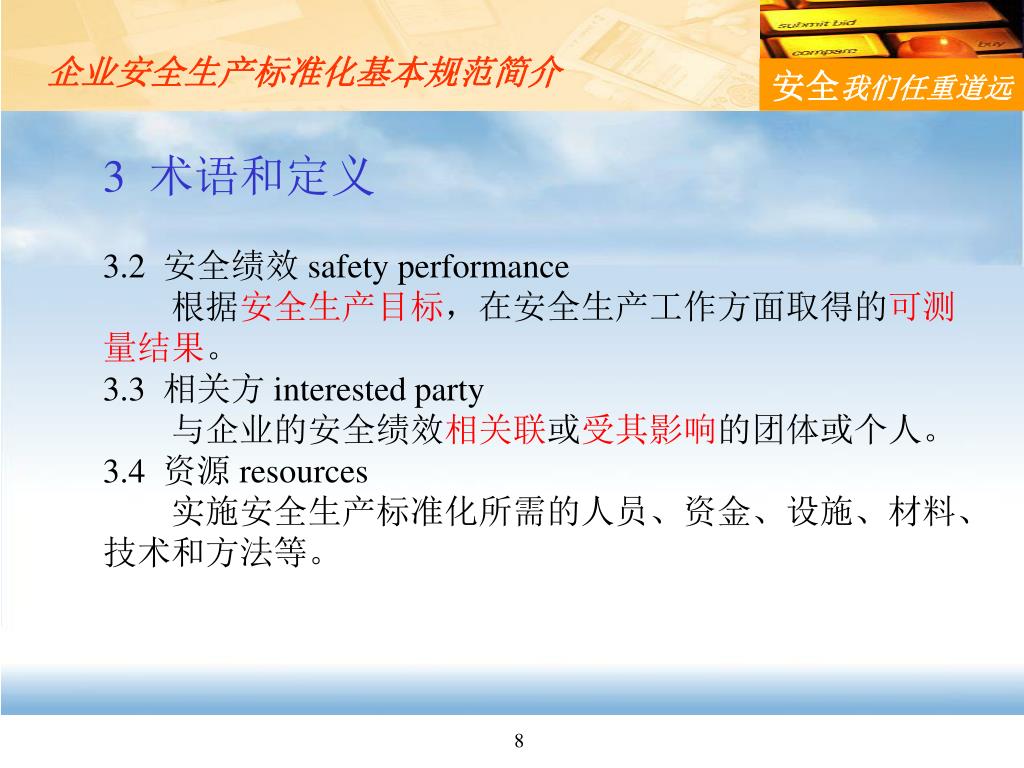 企业安全生产标准化基本规范简介

submit bid

compare

buy

安全我们任重道远

3 术语和定义

3.2 安全绩效 safety performance

根据安全生产目标，在安全生产工作方面取得的可测量结果。

3.3 相关方 interested party

与企业的安全绩效相关联或受其影响的团体或个人。

3.4 资源 resources

实施安全生产标准化所需的人员、资金、设施、材料、技术和方法等。

8